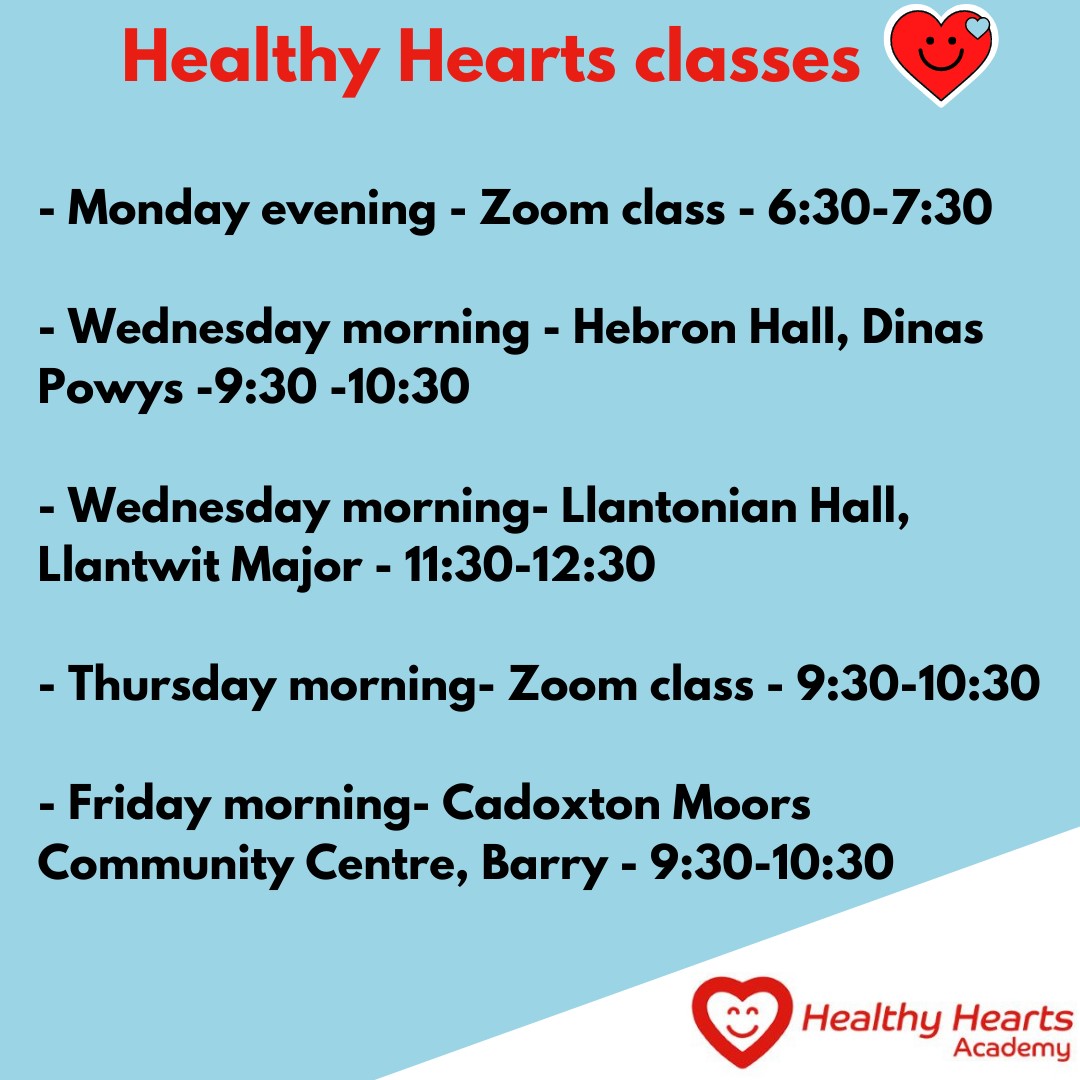 Healthy Hearts classes

- Monday evening - Zoom class - 6:30-7:30

- Wednesday morning - Hebron Hall, Dinas Powys -9:30 -10:30

- Wednesday morning- Llantonian Hall, Llantwit Major - 11:30-12:30

- Thursday morning- Zoom class - 9:30-10:30

- Friday morning- Cadoxton Moors Community Centre, Barry - 9:30-10:30

Healthy Hearts Academy